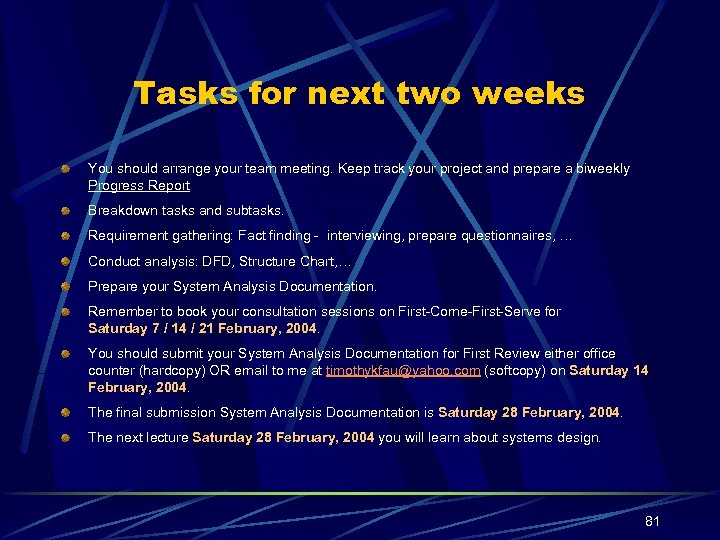 Tasks for next two weeks

You should arrange your team meeting. Keep track your project and prepare a biweekly Progress Report

Breakdown tasks and subtasks.

Requirement gathering: Fact finding - interviewing, prepare questionnaires, …

Conduct analysis: DFD, Structure Chart,…

Prepare your System Analysis Documentation.

Remember to book your consultation sessions on First-Come-First-Serve for Saturday 7 / 14 / 21 February, 2004.

You should submit your System Analysis Documentation for First Review either office counter (hardcopy) OR email to me at timothykfau@yahoo.com (softcopy) on Saturday 14 February, 2004.

The final submission System Analysis Documentation is Saturday 28 February, 2004.

The next lecture Saturday 28 February, 2004 you will learn about systems design.

81